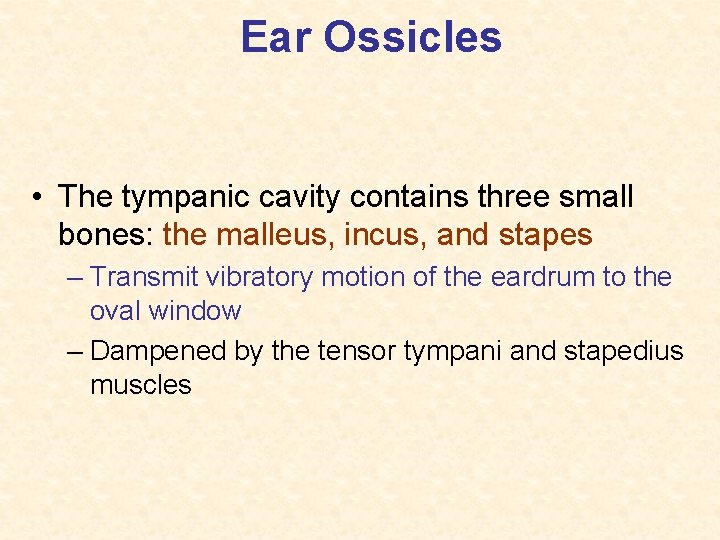 Ear Ossicles

• The tympanic cavity contains three small bones: the malleus, incus, and stapes

– Transmit vibratory motion of the eardrum to the oval window

– Dampened by the tensor tympani and stapedius muscles